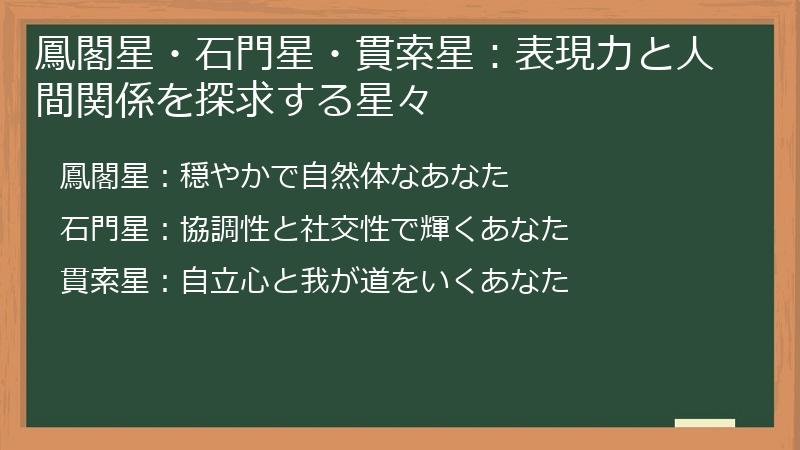 鳳閣星・石門星・貫索星：表現力と人間関係を探求する星々

鳳閣星：穏やかで自然体なあなた

石門星：協調性と社交性で輝くあなた

貫索星：自立心と我が道をいくあなた